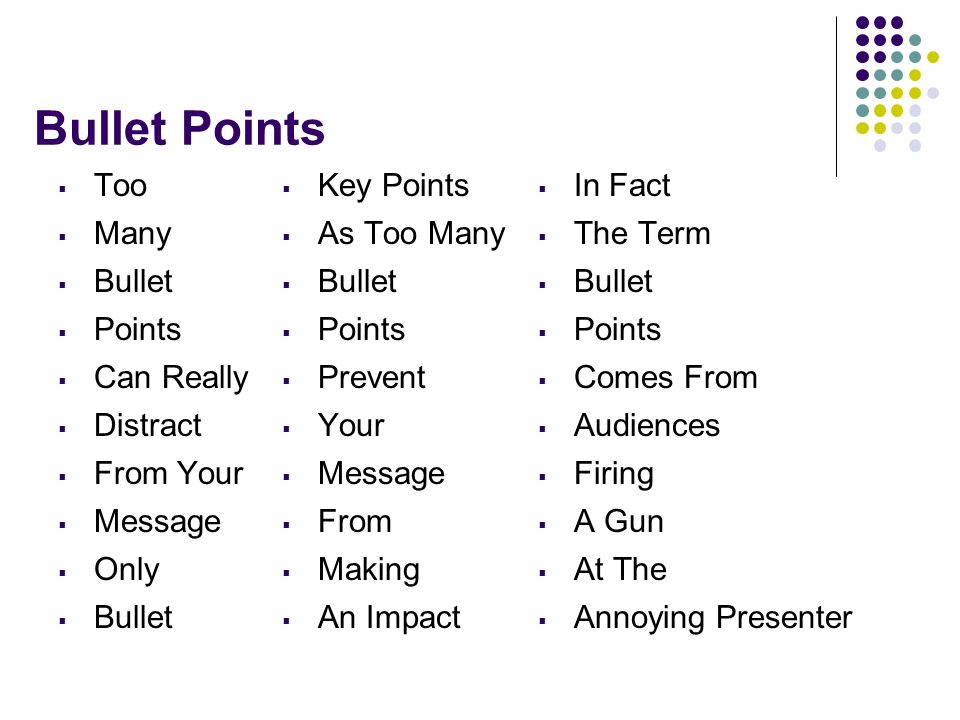 Bullet Points

- Too
- Many
- Bullet
- Points
- Can Really
- Distract
- From Your
- Message
- Only
- Bullet

- Key Points
- As Too Many
- Bullet
- Points
- Prevent
- Your
- Message
- From
- Making
- An Impact

- In Fact
- The Term
- Bullet
- Points
- Comes From
- Audiences
- Firing
- A Gun
- At The
- Annoying Presenter